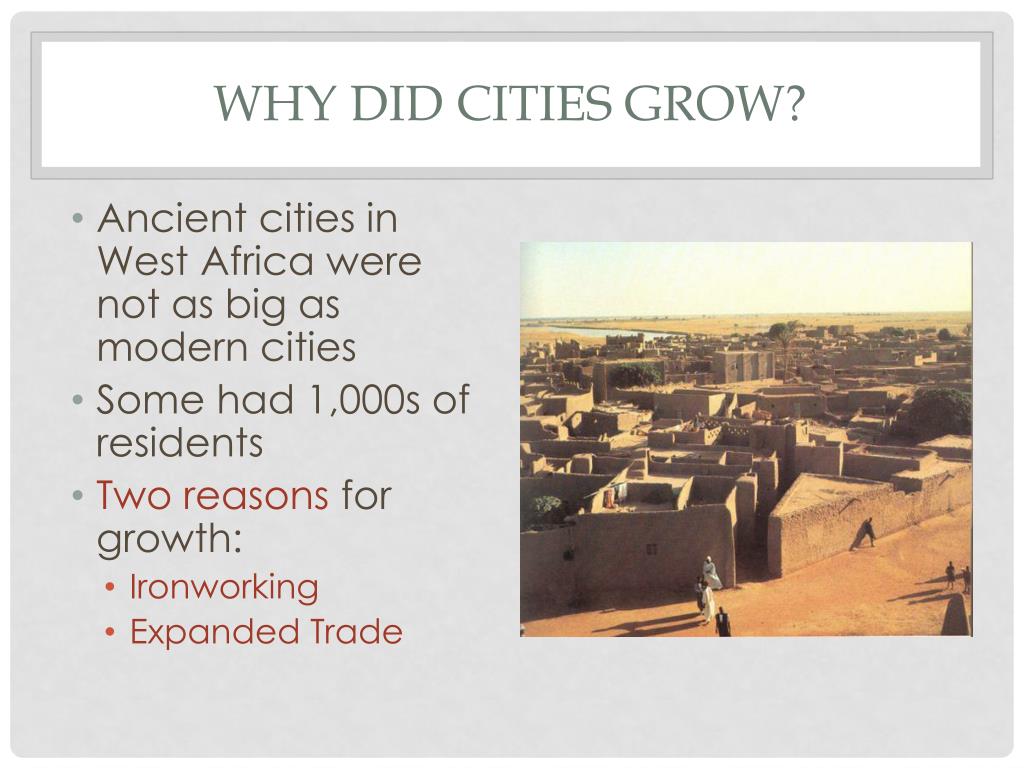 WHY DID CITIES GROW?

• Ancient cities in West Africa were not as big as modern cities
• Some had 1,000s of residents
• Two reasons for growth:
  • Ironworking
  • Expanded Trade